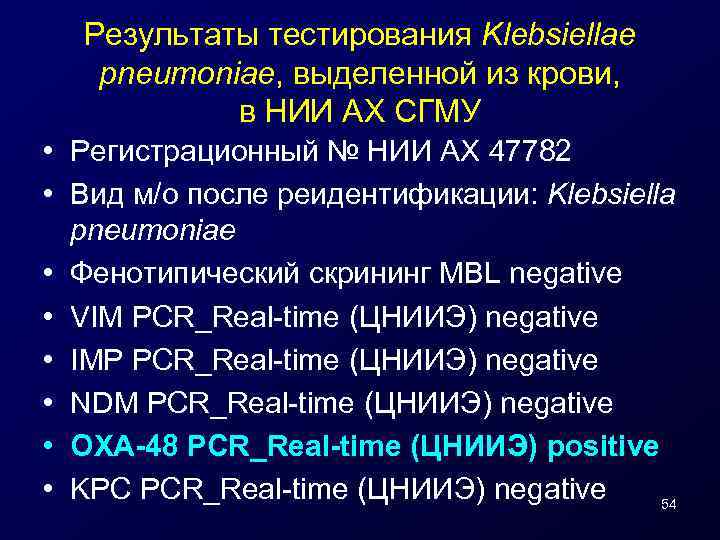 Результаты тестирования Klebsiellae pneumoniae, выделенной из крови, в НИИ АХ СГМУ

• Регистрационный № НИИ АХ 47782
• Вид м/о после реидентификации: Klebsiella pneumoniae
• Фенотипический скрининг MBL negative
• VIM PCR_Real-time (ЦНИИЭ) negative
• IMP PCR_Real-time (ЦНИИЭ) negative
• NDM PCR_Real-time (ЦНИИЭ) negative
• OXA-48 PCR_Real-time (ЦНИИЭ) positive
• KPC PCR_Real-time (ЦНИИЭ) negative

54